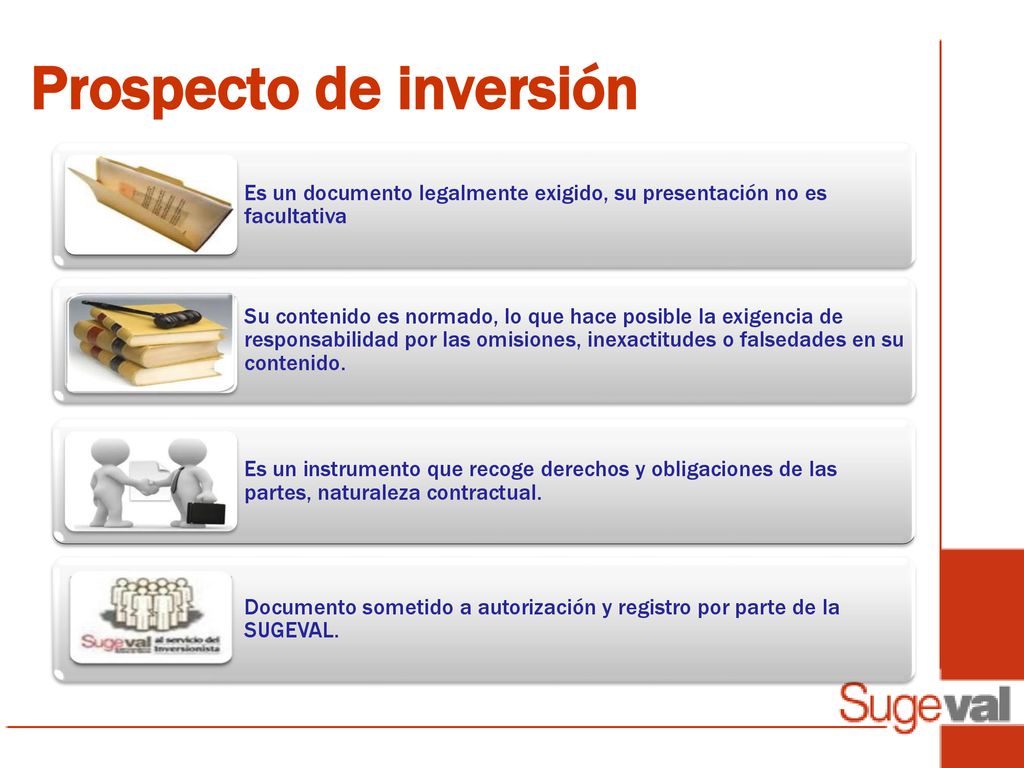 Prospecto de inversión

Es un documento legalmente exigido, su presentación no es facultativa

Su contenido es normado, lo que hace posible la exigencia de responsabilidad por las omisiones, inexactitudes o falsedades en su contenido.

Es un instrumento que recoge derechos y obligaciones de las partes, naturaleza contractual.

Sugeval al servicio del Inversionista

Documento sometido a autorización y registro por parte de la SUGEVAL.

Sugeval